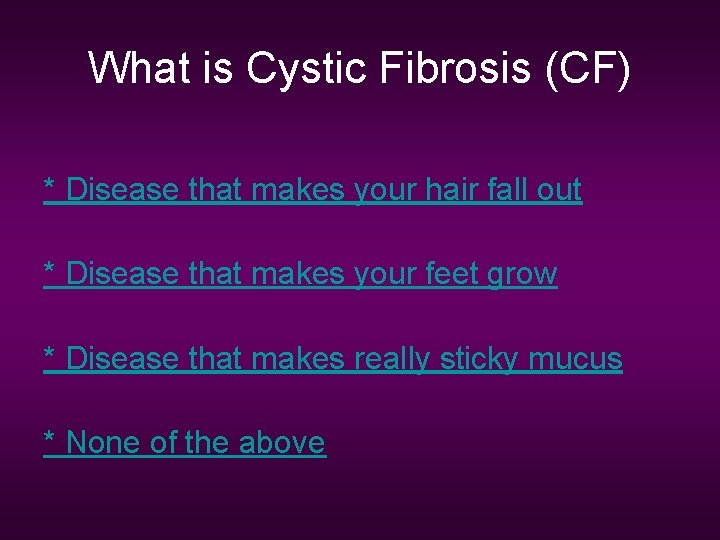 What is Cystic Fibrosis (CF)

* Disease that makes your hair fall out

* Disease that makes your feet grow

* Disease that makes really sticky mucus

* None of the above